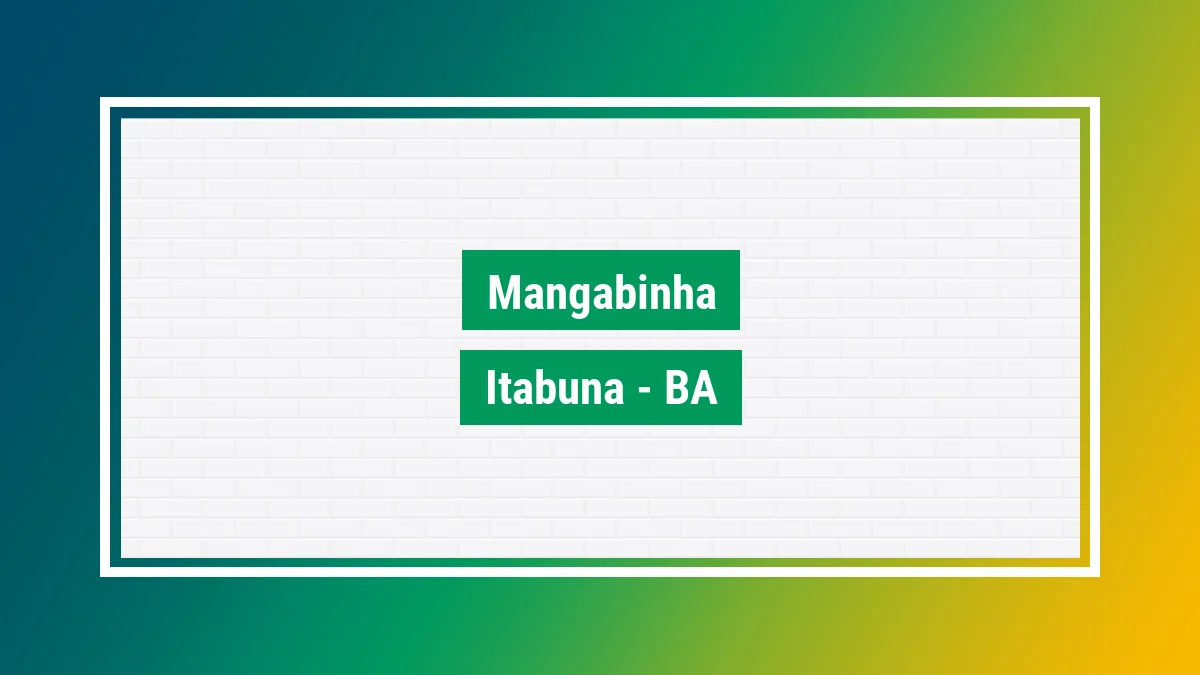 Mangabinha

Itabuna - BA